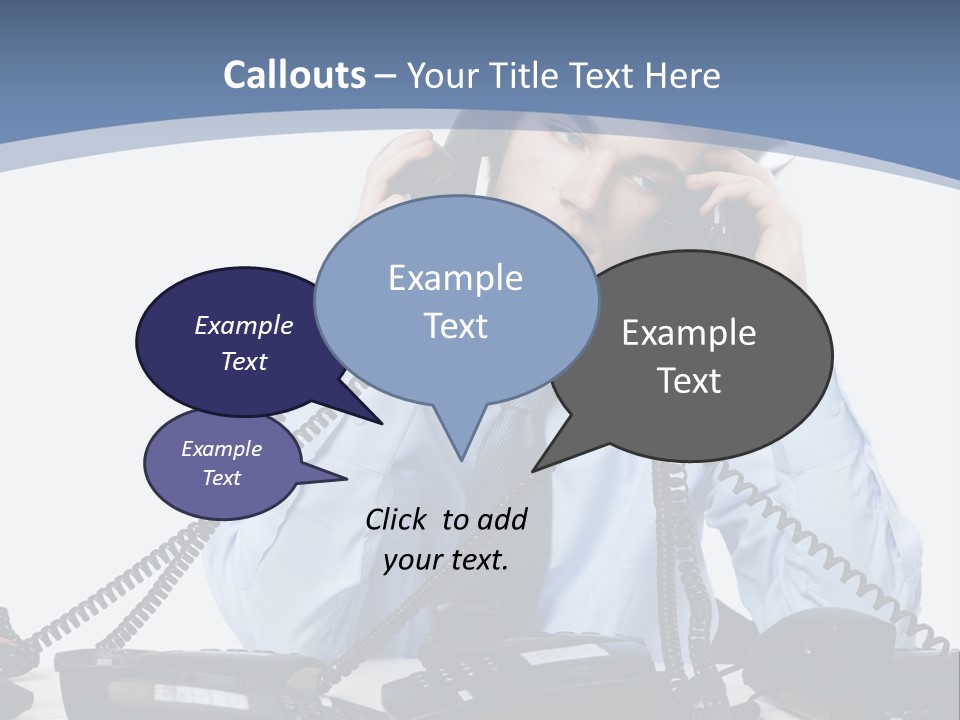 Callouts – Your Title Text Here

Example Text

Example Text

Example Text

Example Text

Click to add your text.